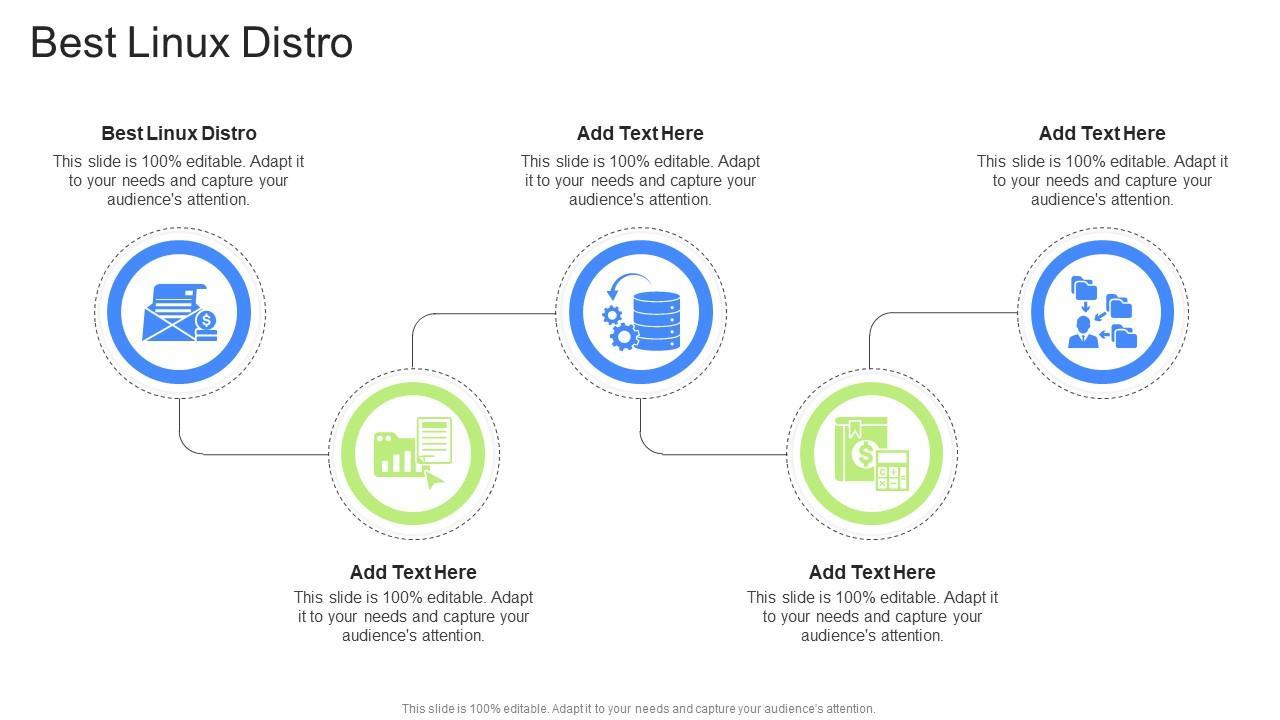 Best Linux Distro

Best Linux Distro
This slide is 100% editable. Adapt it to your needs and capture your audience's attention.

Add Text Here
This slide is 100% editable. Adapt it to your needs and capture your audience's attention.

Add Text Here
This slide is 100% editable. Adapt it to your needs and capture your audience's attention.

Add Text Here
This slide is 100% editable. Adapt it to your needs and capture your audience's attention.

Add Text Here
This slide is 100% editable. Adapt it to your needs and capture your audience's attention.

This slide is 100% editable. Adapt it to your needs and capture your audience's attention.